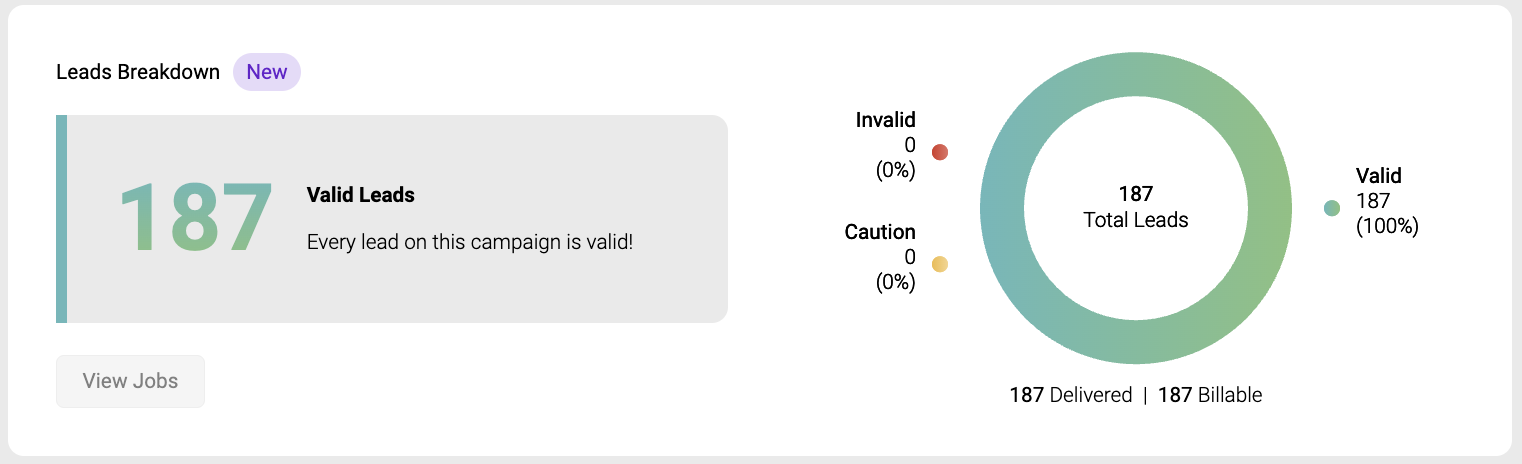 Leads Breakdown New

187

Valid Leads

Every lead on this campaign is valid!

View Jobs

Invalid
0
(0%)

Caution
0
(0%)

187
Total Leads

Valid
187
(100%)

187 Delivered | 187 Billable